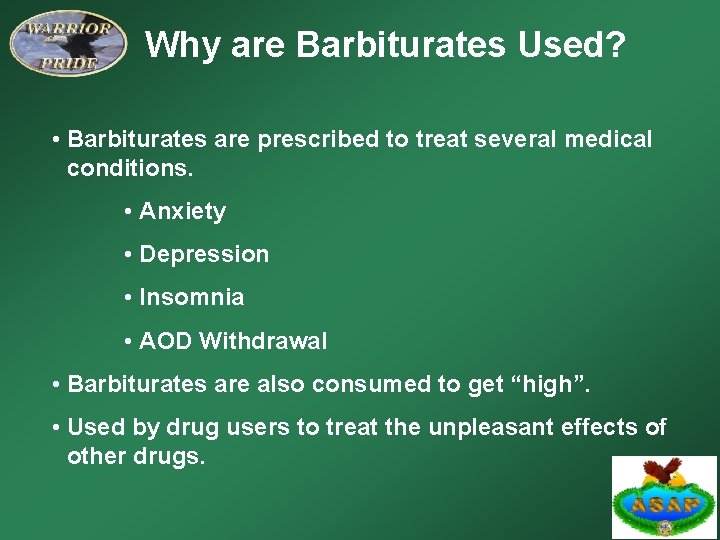 WARRIOR PRIDE

Why are Barbiturates Used?

• Barbiturates are prescribed to treat several medical conditions.

• Anxiety

• Depression

• Insomnia

• AOD Withdrawal

• Barbiturates are also consumed to get “high”.

• Used by drug users to treat the unpleasant effects of other drugs.

ASAP